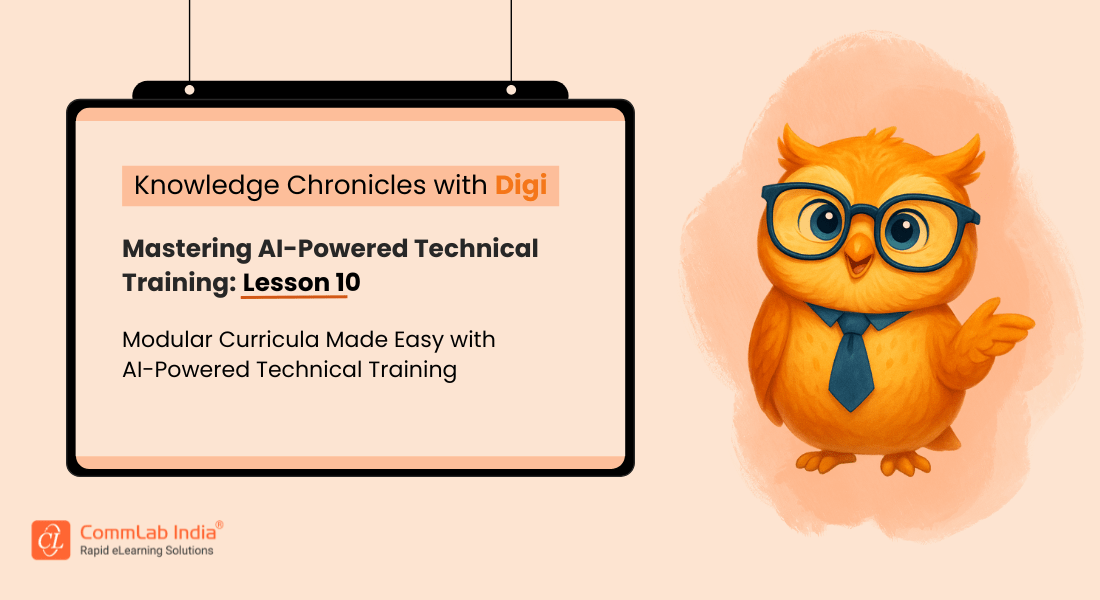 Knowledge Chronicles with Digi

Mastering AI-Powered Technical Training: Lesson 10

Modular Curricula Made Easy with AI-Powered Technical Training

CL CommLab India®
Rapid eLearning Solutions